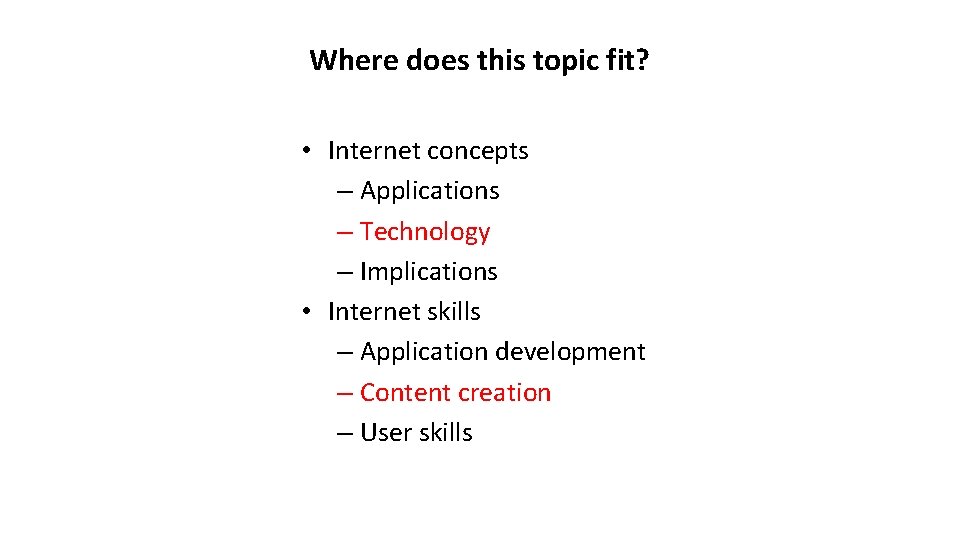 Where does this topic fit?

• Internet concepts
– Applications
– Technology
– Implications
• Internet skills
– Application development
– Content creation
– User skills